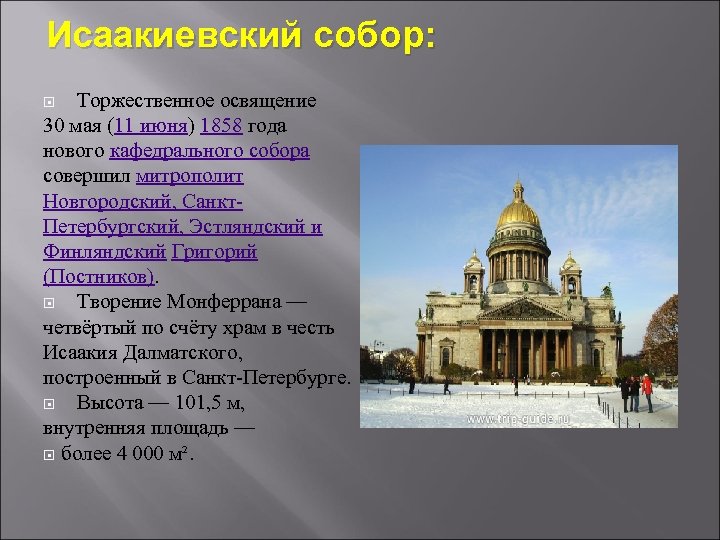 Исаакиевский собор:

Торжественное освящение 30 мая (11 июня) 1858 года нового кафедрального собора совершил митрополит Новгородский, Санкт-Петербургский, Эстляндский и Финляндский Григорий (Постников).

Творение Монферрана — четвёртый по счёту храм в честь Исаакия Далматского, построенный в Санкт-Петербурге.

Высота — 101,5 м, внутренняя площадь —

более 4 000 м².

www.trip-guide.ru